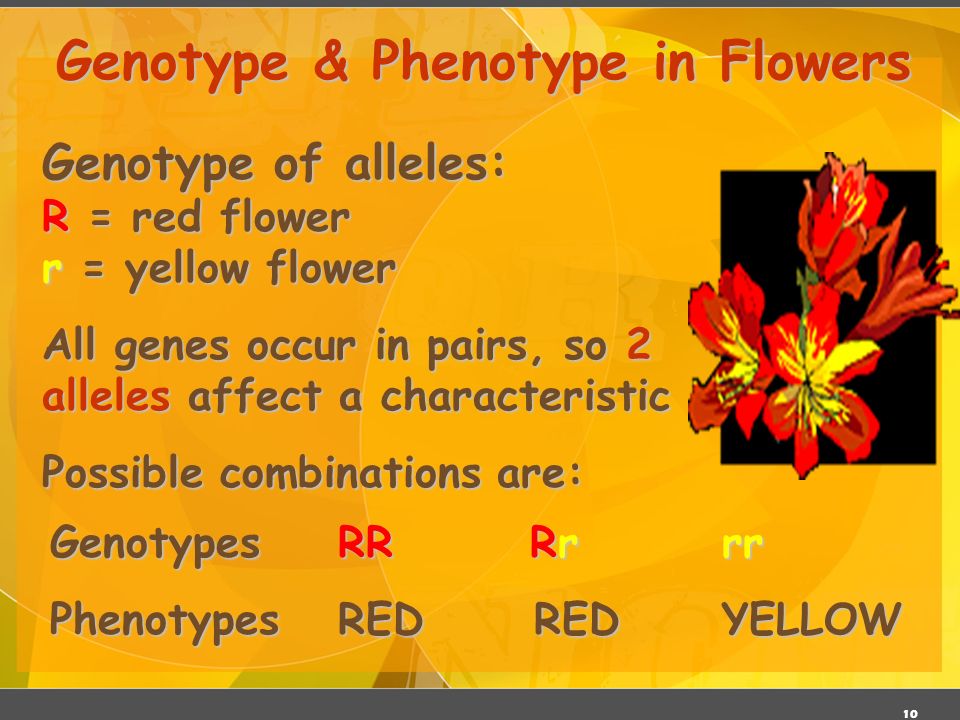 Genotype & Phenotype in Flowers

Genotype of alleles:
R = red flower
r = yellow flower

All genes occur in pairs, so 2 alleles affect a characteristic

Possible combinations are:

| Genotypes | RR | Rr | rr |
|---|---|---|---|
| Phenotypes | RED | RED | YELLOW |

10